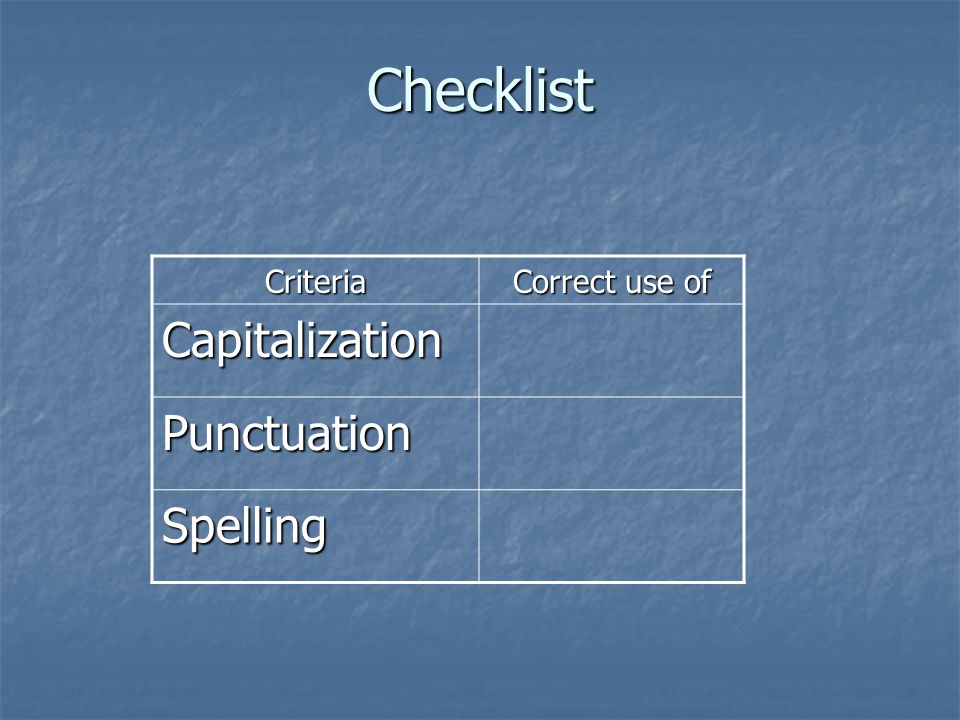 Checklist

| Criteria | Correct use of |
|---|---|
| Capitalization | |
| Punctuation | |
| Spelling | |